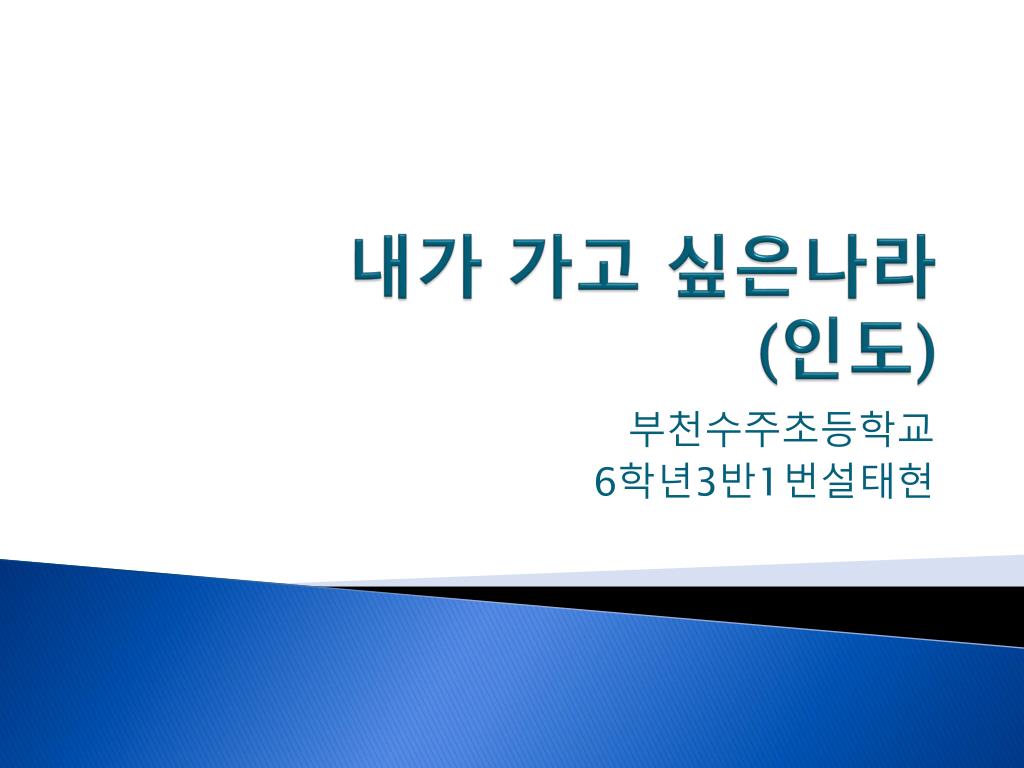 내가 가고 싶은나라 (인도)

부천수주초등학교
6학년3반1번설태현